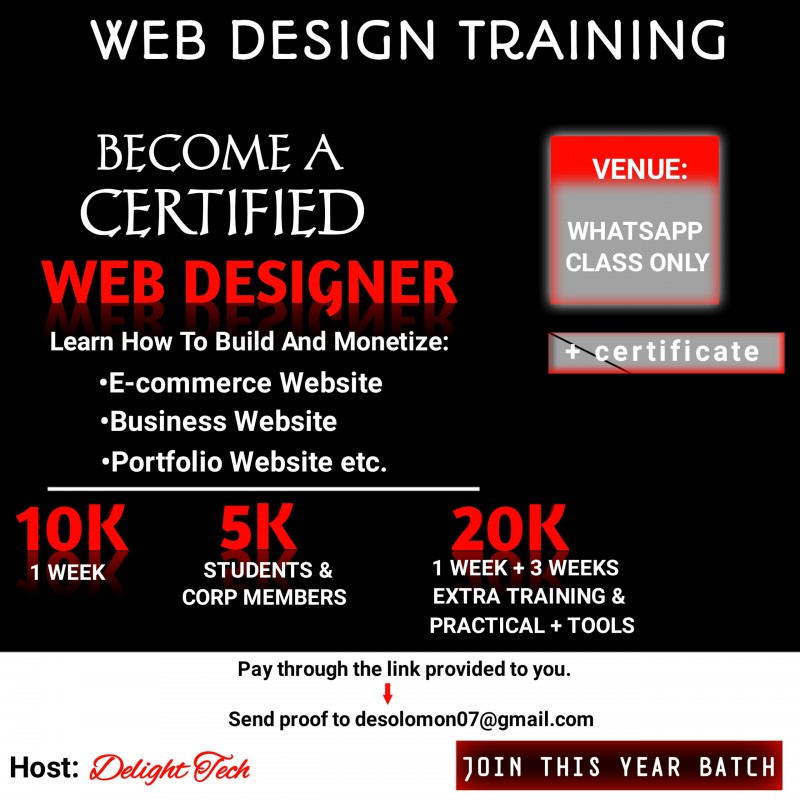 WEB DESIGN TRAINING

BECOME A CERTIFIED WEB DESIGNER

Learn How To Build And Monetize:
•E-commerce Website
•Business Website
•Portfolio Website etc.

VENUE:
WHATSAPP CLASS ONLY

+ certificate

10K
1 WEEK

5K
STUDENTS & CORP MEMBERS

20K
1 WEEK + 3 WEEKS EXTRA TRAINING & PRACTICAL + TOOLS

Pay through the link provided to you.

Send proof to desolomon07@gmail.com

Host: Delight Tech

JOIN THIS YEAR BATCH